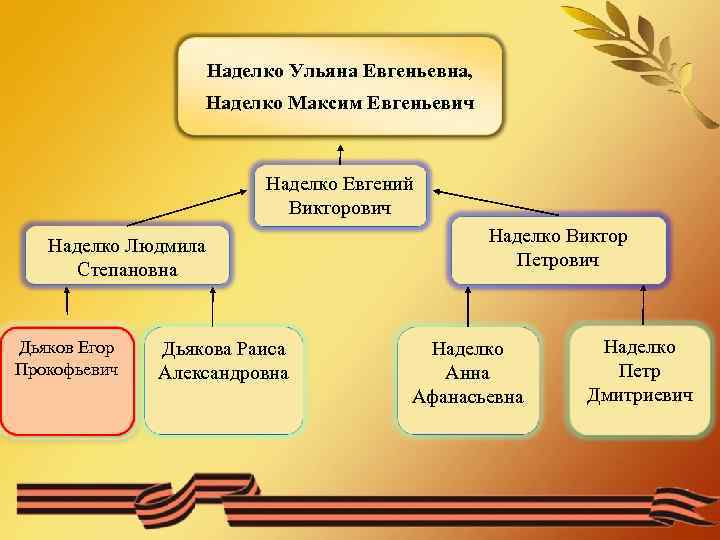 Наделко Ульяна Евгеньевна,
Наделко Максим Евгеньевич

Наделко Евгений Викторович

Наделко Людмила Степановна

Наделко Виктор Петрович

Дьяков Егор Прокофьевич

Дьякова Раиса Александровна

Наделко Анна Афанасьевна

Наделко Петр Дмитриевич